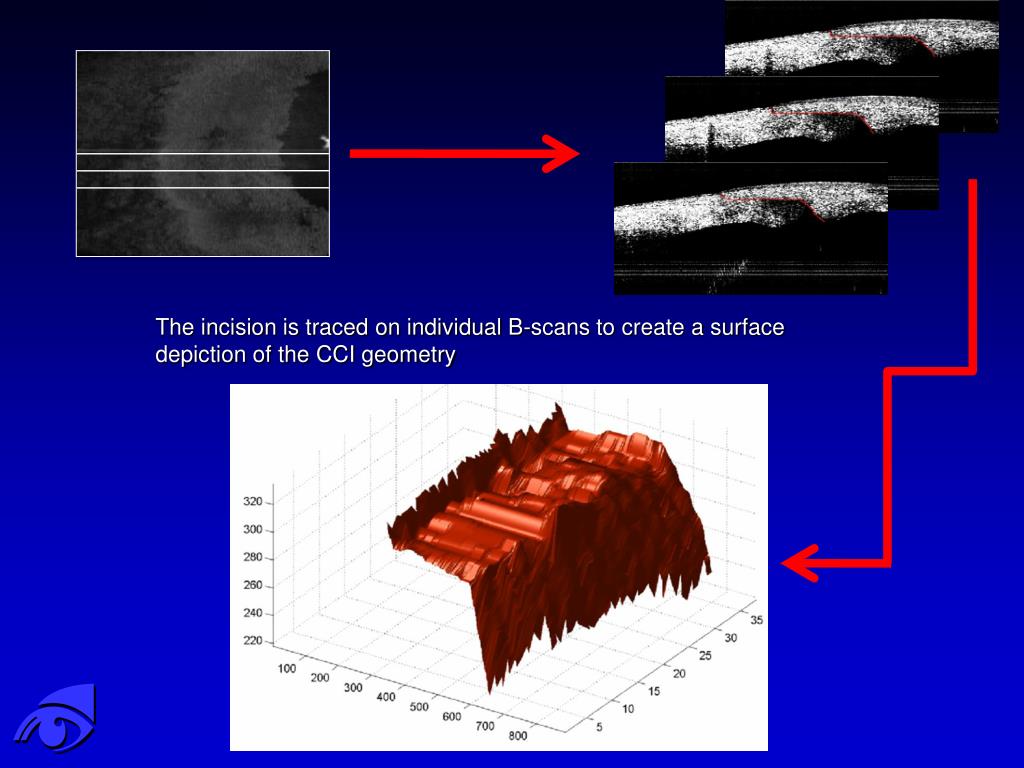 The incision is traced on individual B-scans to create a surface depiction of the CCI geometry

320
300
280
260
240
220
100
200
300
400
500
600
700
800
5
10
15
20
25
30
35